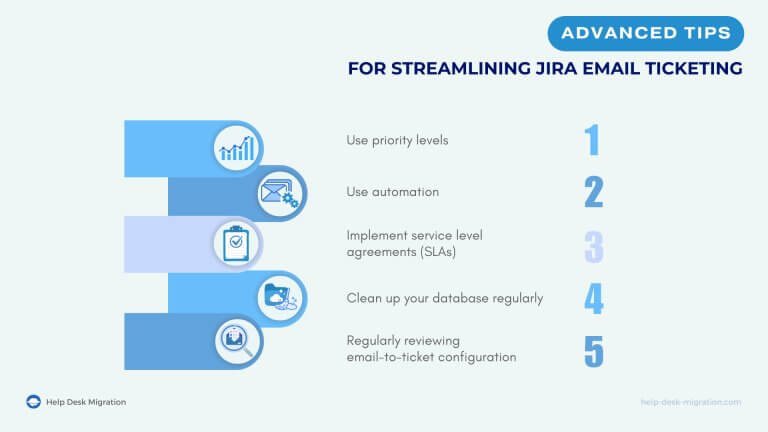 ADVANCED TIPS
FOR STREAMLINING JIRA EMAIL TICKETING

Use priority levels
1

Use automation
2

Implement service level agreements (SLAs)
3

Clean up your database regularly
4

Regularly reviewing email-to-ticket configuration
5

Help Desk Migration

help-desk-migration.com